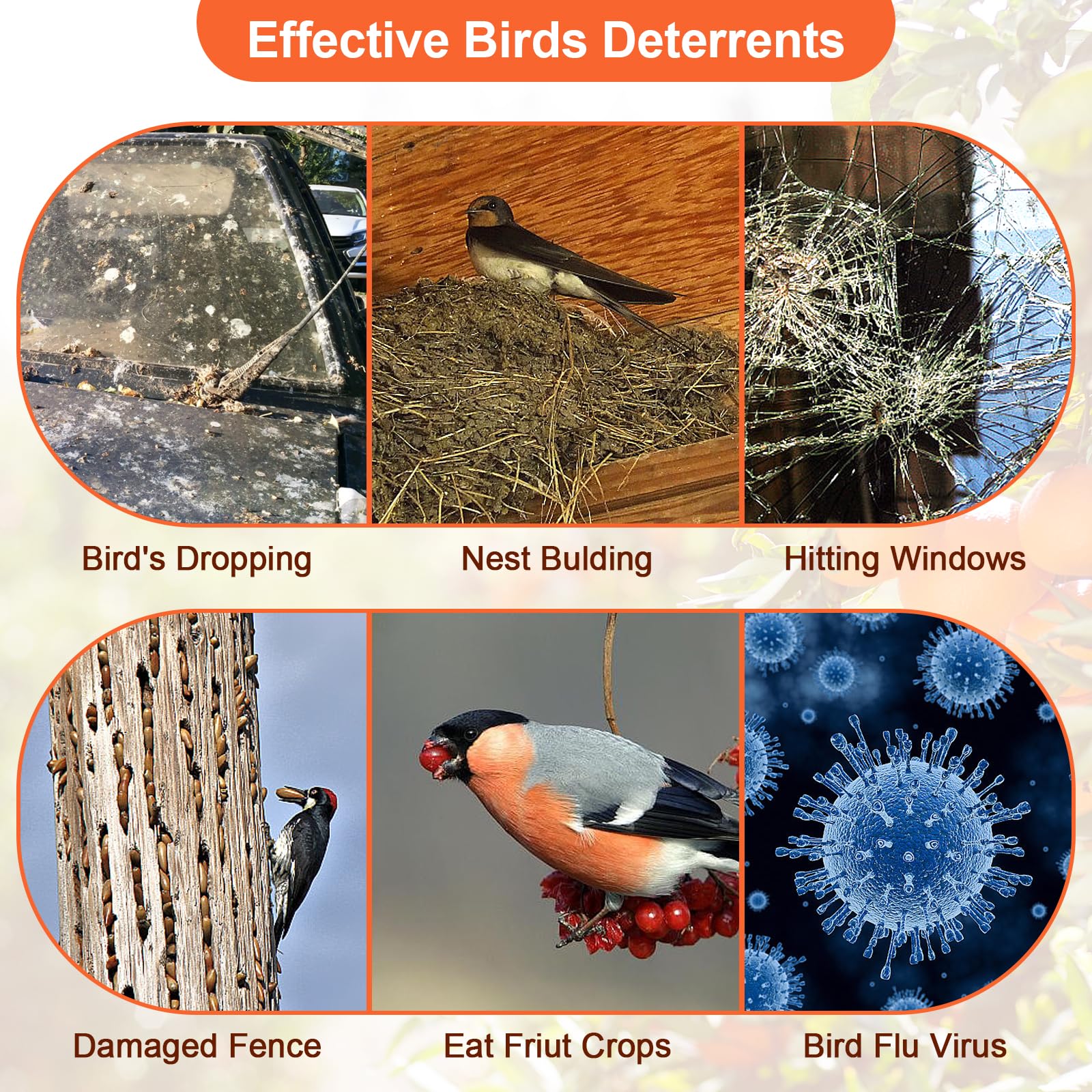 Effective Birds Deterrents

Bird's Dropping

Nest Bulding

Hitting Windows

Damaged Fence

Eat Friut Crops

Bird Flu Virus